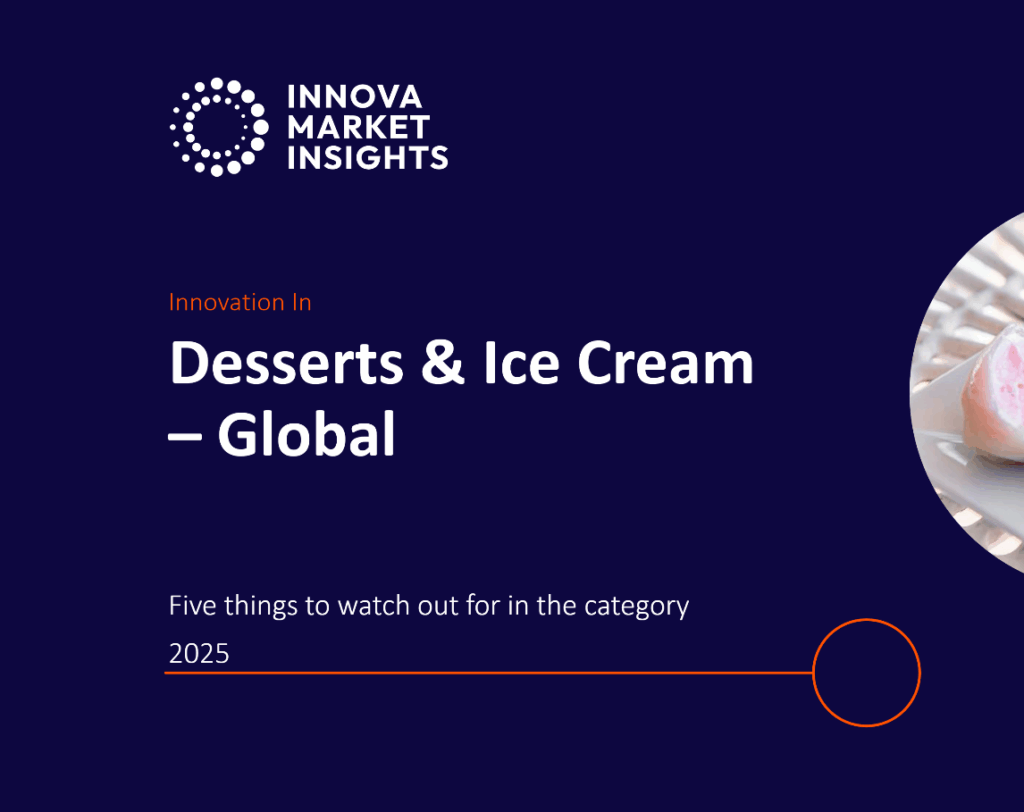 INNOVA
MARKET
INSIGHTS

Innovation In

Desserts & Ice Cream – Global

Five things to watch out for in the category

2025